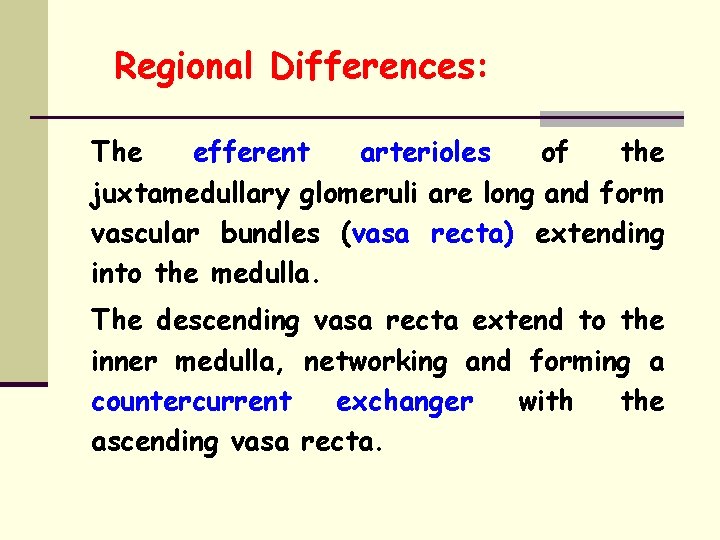 Regional Differences:

The efferent arterioles of the juxtamedullary glomeruli are long and form vascular bundles (vasa recta) extending into the medulla.

The descending vasa recta extend to the inner medulla, networking and forming a countercurrent exchanger with the ascending vasa recta.